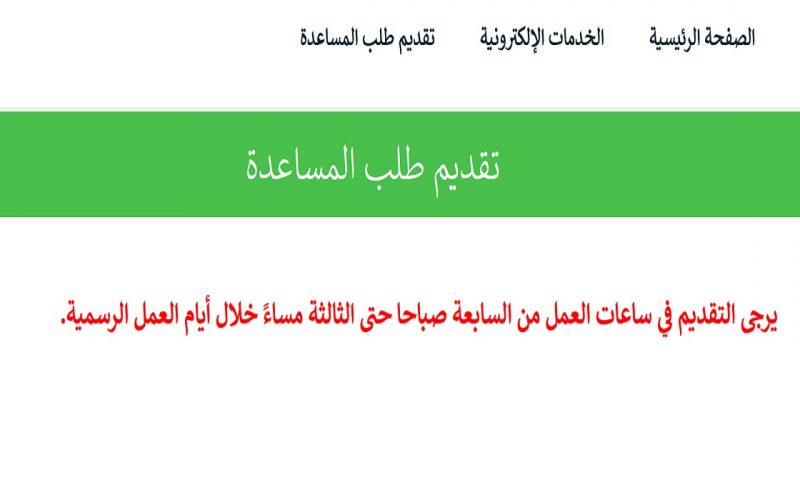 الصفحة الرئيسية الخدمات الإلكترونية تقديم طلب المساعدة

تقديم طلب المساعدة

يرجى التقديم في ساعات العمل من السابعة صباحا حتى الثالثة مساءً خلال أيام العمل الرسمية.